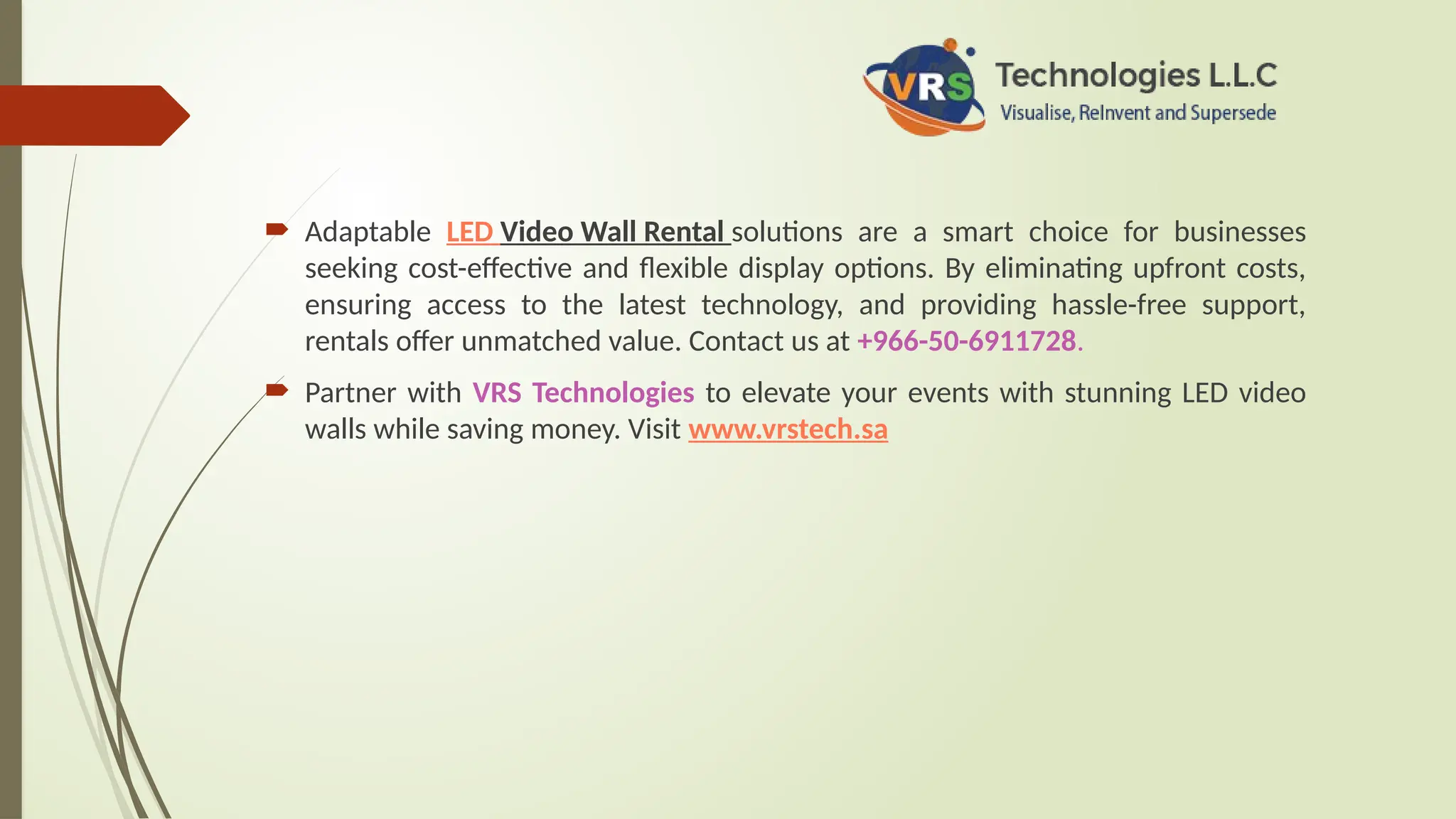 VRS Technologies L.L.C
Visualise, ReInvent and Supersede

Adaptable LED Video Wall Rental solutions are a smart choice for businesses seeking cost-effective and flexible display options. By eliminating upfront costs, ensuring access to the latest technology, and providing hassle-free support, rentals offer unmatched value. Contact us at +966-50-6911728.

Partner with VRS Technologies to elevate your events with stunning LED video walls while saving money. Visit www.vrstech.sa